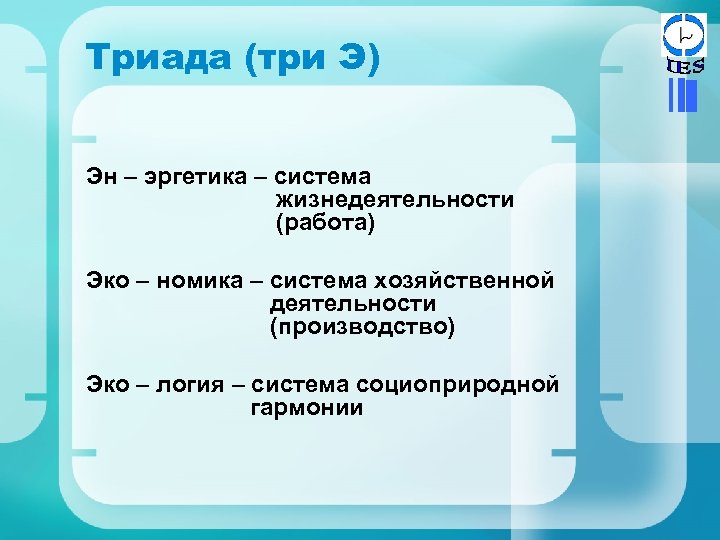 Триада (три Э)

IES

Эн – эргетика – система жизнедеятельности (работа)

Эко – номика – система хозяйственной деятельности (производство)

Эко – логия – система социоприродной гармонии